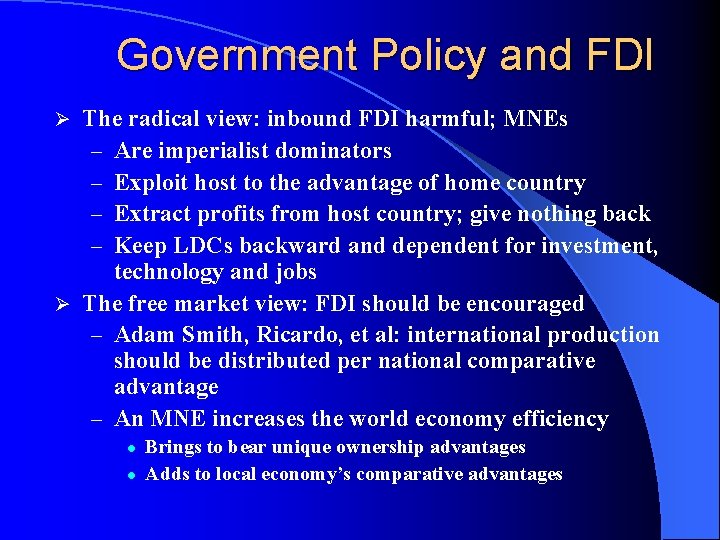 Government Policy and FDI

➢ The radical view: inbound FDI harmful; MNEs

– Are imperialist dominators

– Exploit host to the advantage of home country

– Extract profits from host country; give nothing back

– Keep LDCs backward and dependent for investment, technology and jobs

➢ The free market view: FDI should be encouraged

– Adam Smith, Ricardo, et al: international production should be distributed per national comparative advantage

– An MNE increases the world economy efficiency

• Brings to bear unique ownership advantages

• Adds to local economy's comparative advantages